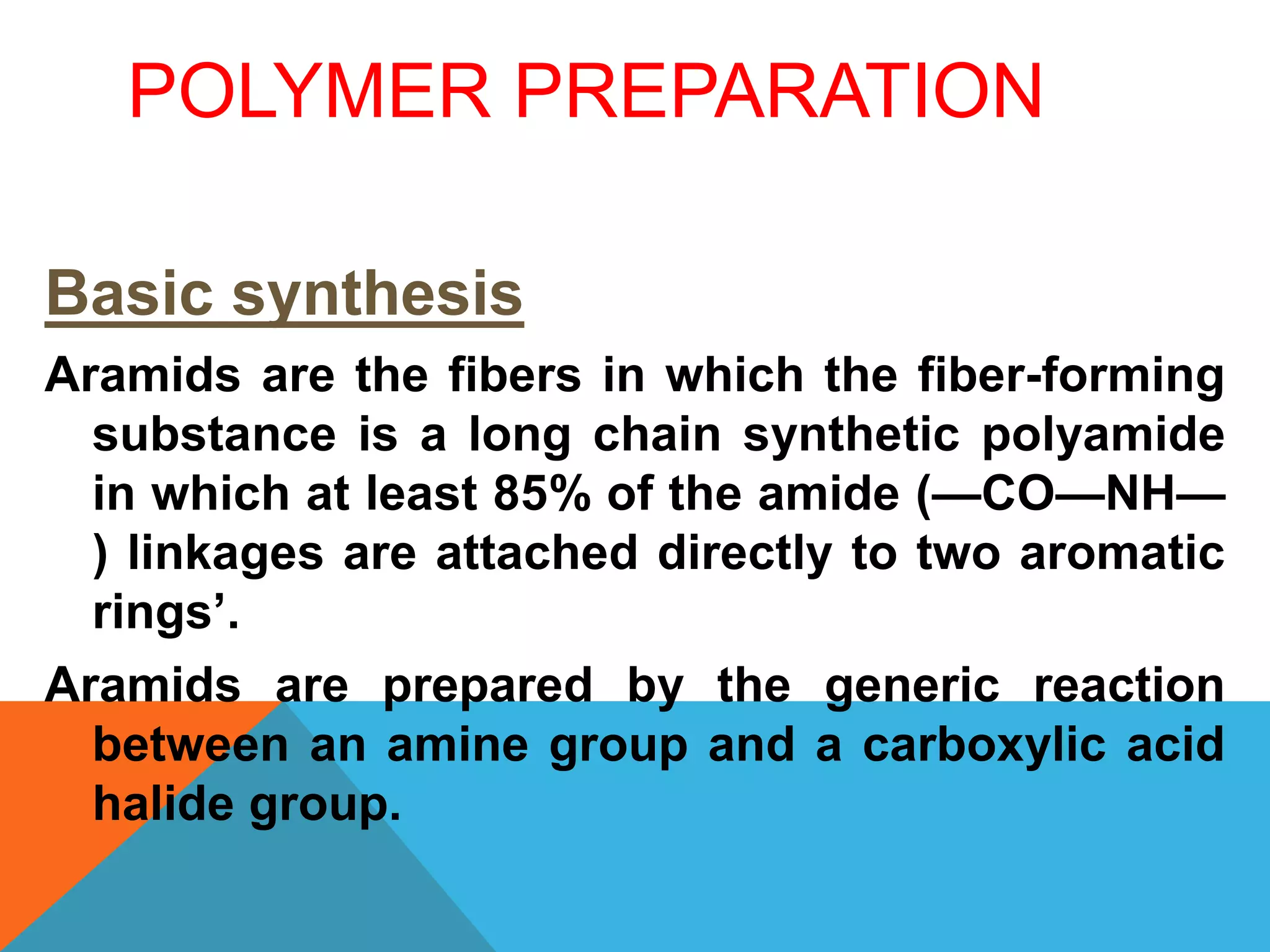 POLYMER PREPARATION

Basic synthesis

Aramids are the fibers in which the fiber-forming substance is a long chain synthetic polyamide in which at least 85% of the amide (—CO—NH—) linkages are attached directly to two aromatic rings’.

Aramids are prepared by the generic reaction between an amine group and a carboxylic acid halide group.